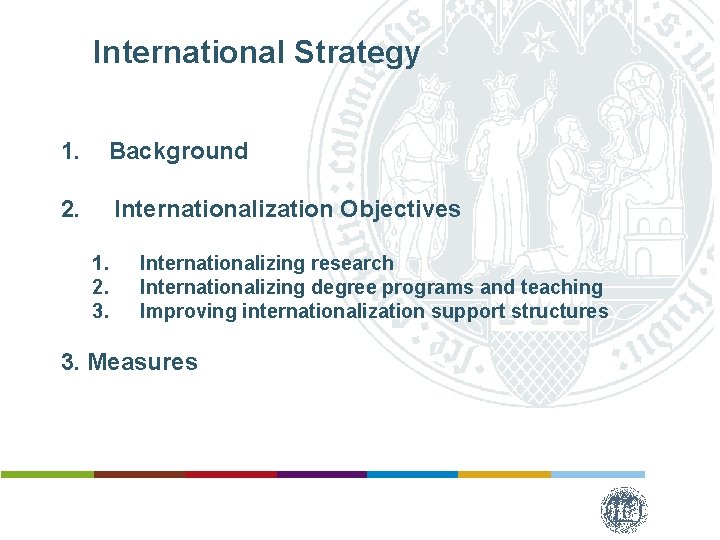 International Strategy

1. Background

2. Internationalization Objectives

1. Internationalizing research
2. Internationalizing degree programs and teaching
3. Improving internationalization support structures

3. Measures